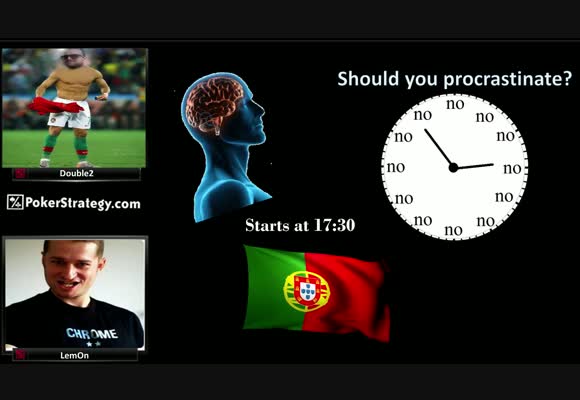 Double2

PokerStrategy.com

CHROME

LemOn

Should you procrastinate?

no
no no
no no
no no
no no
no no
no

Starts at 17:30